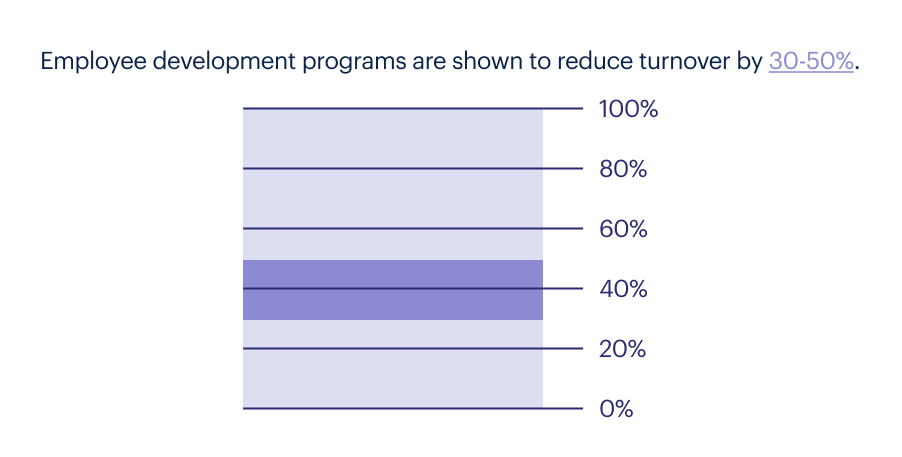 Employee development programs are shown to reduce turnover by 30-50%.

100%
80%
60%
40%
20%
0%